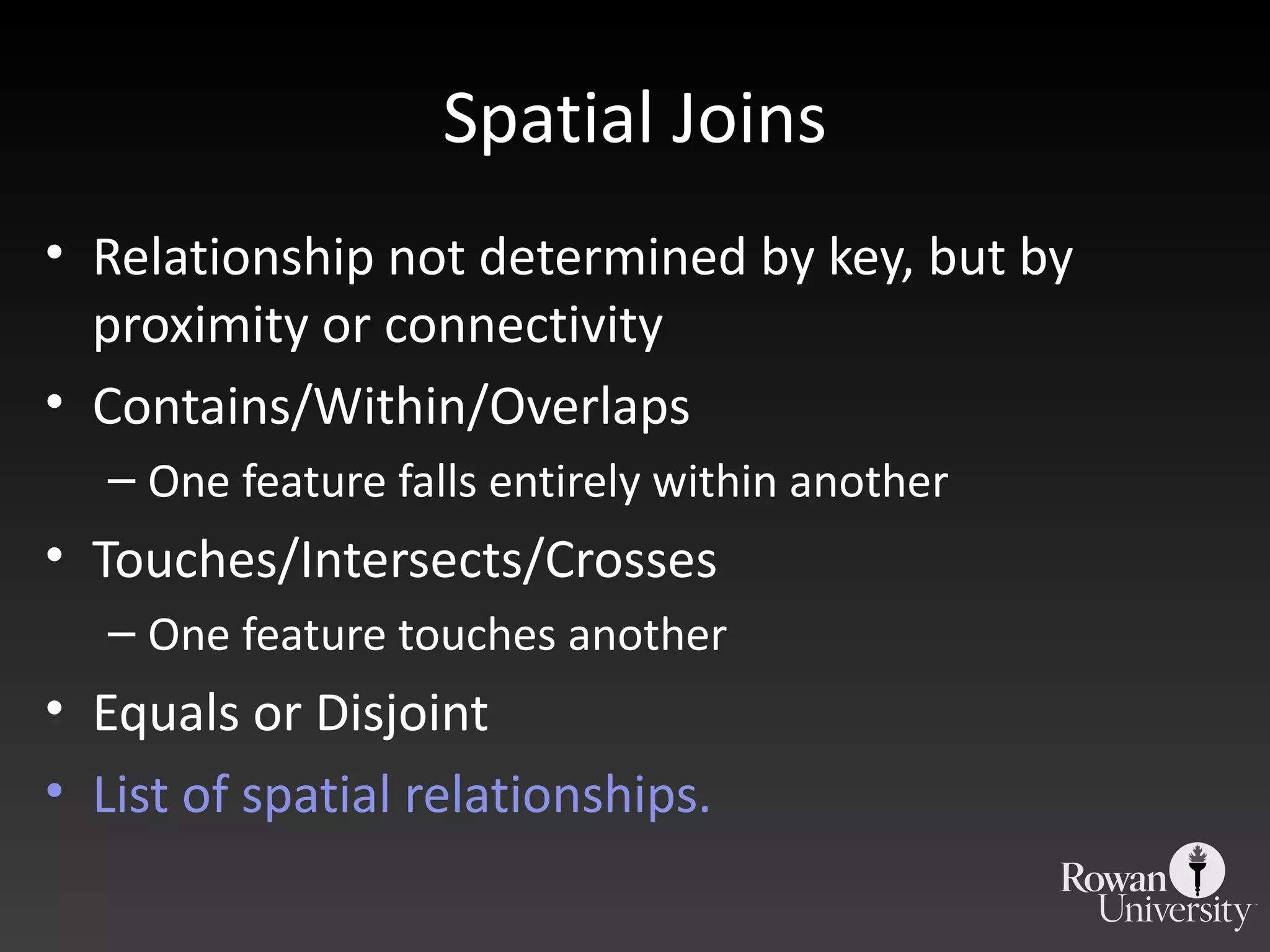 Spatial Joins

• Relationship not determined by key, but by proximity or connectivity
• Contains/Within/Overlaps
– One feature falls entirely within another
• Touches/Intersects/Crosses
– One feature touches another
• Equals or Disjoint
• List of spatial relationships.

Rowan University